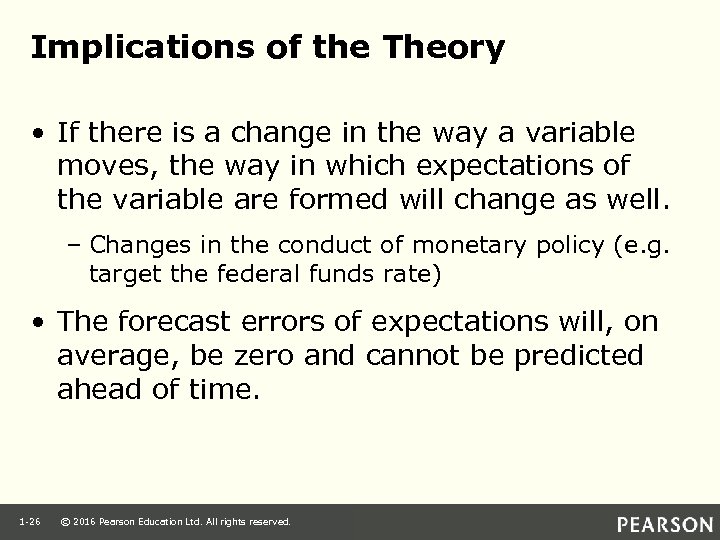 Implications of the Theory

• If there is a change in the way a variable moves, the way in which expectations of the variable are formed will change as well.

– Changes in the conduct of monetary policy (e.g. target the federal funds rate)

• The forecast errors of expectations will, on average, be zero and cannot be predicted ahead of time.

1-26 © 2016 Pearson Education Ltd. All rights reserved.

PEARSON